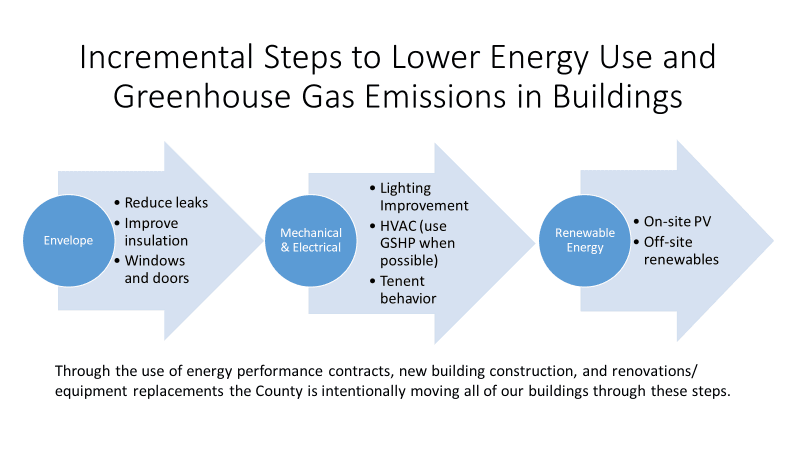 Incremental Steps to Lower Energy Use and Greenhouse Gas Emissions in Buildings

Envelope

• Reduce leaks
• Improve insulation
• Windows and doors

Mechanical & Electrical

• Lighting Improvement
• HVAC (use GSHP when possible)
• Tenent behavior

Renewable Energy

• On-site PV
• Off-site renewables

Through the use of energy performance contracts, new building construction, and renovations/ equipment replacements the County is intentionally moving all of our buildings through these steps.